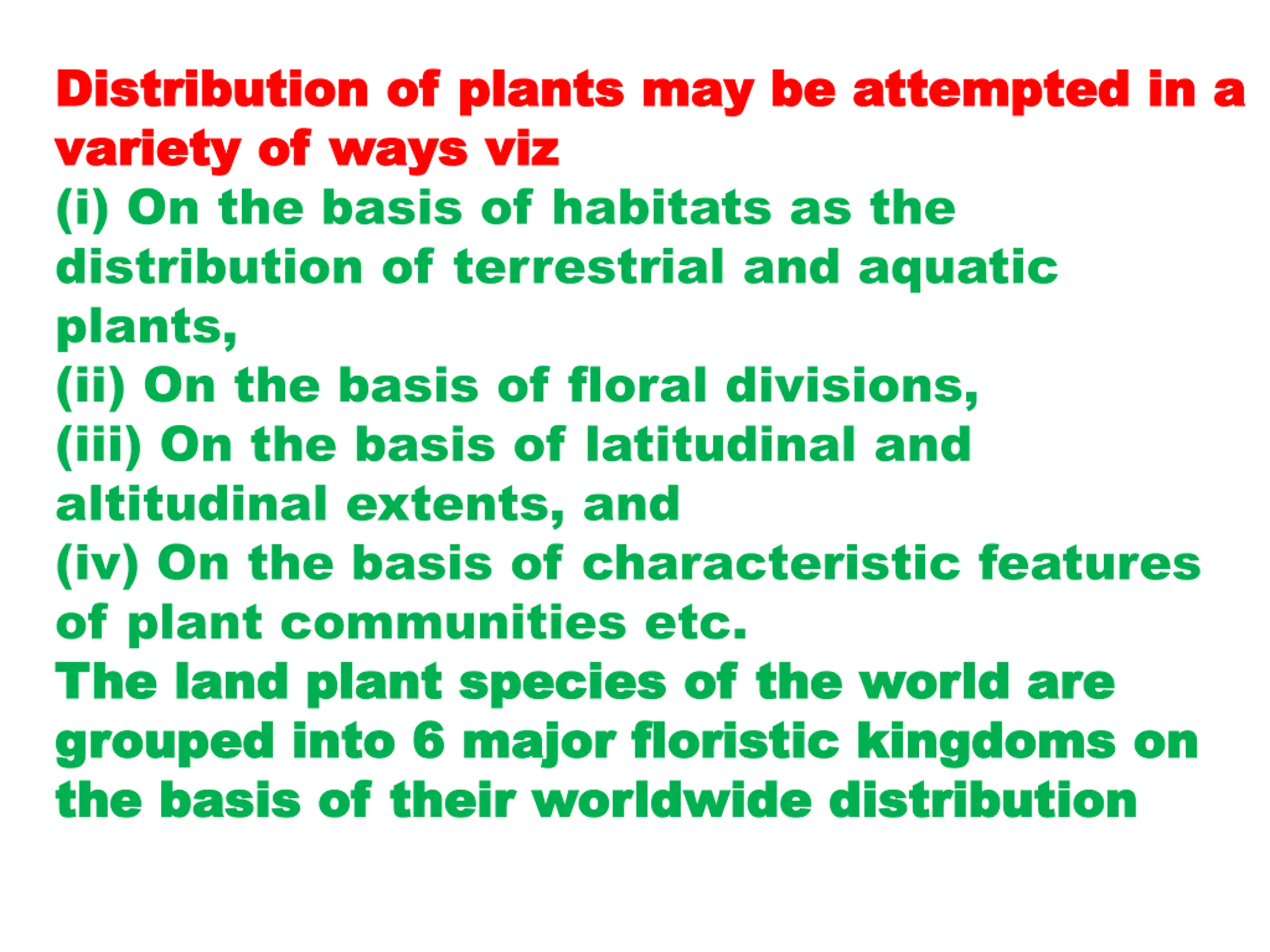 Distribution of plants may be attempted in a variety of ways viz

(i) On the basis of habitats as the distribution of terrestrial and aquatic plants,

(ii) On the basis of floral divisions,

(iii) On the basis of latitudinal and altitudinal extents, and

(iv) On the basis of characteristic features of plant communities etc.

The land plant species of the world are grouped into 6 major floristic kingdoms on the basis of their worldwide distribution